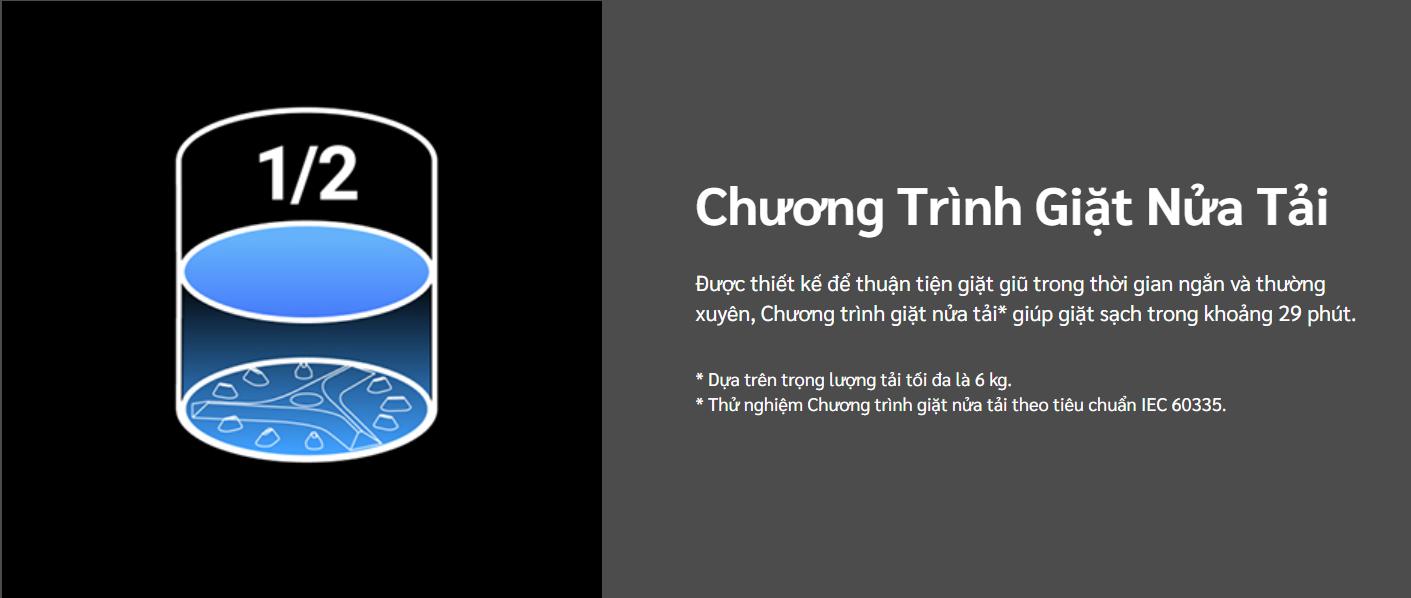 1/2

Chương Trình Giặt Nửa Tải

Được thiết kế để thuận tiện giặt giũ trong thời gian ngắn và thường xuyên, Chương trình giặt nửa tải* giúp giặt sạch trong khoảng 29 phút.

* Dựa trên trọng lượng tải tối đa là 6 kg.
* Thử nghiệm Chương trình giặt nửa tải theo tiêu chuẩn IEC 60335.